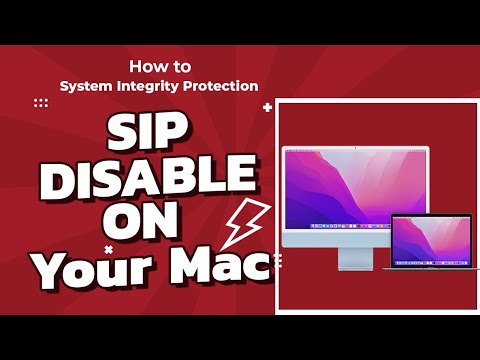 How to
System Integrity Protection

SIP
DISABLE
ON
Your Mac